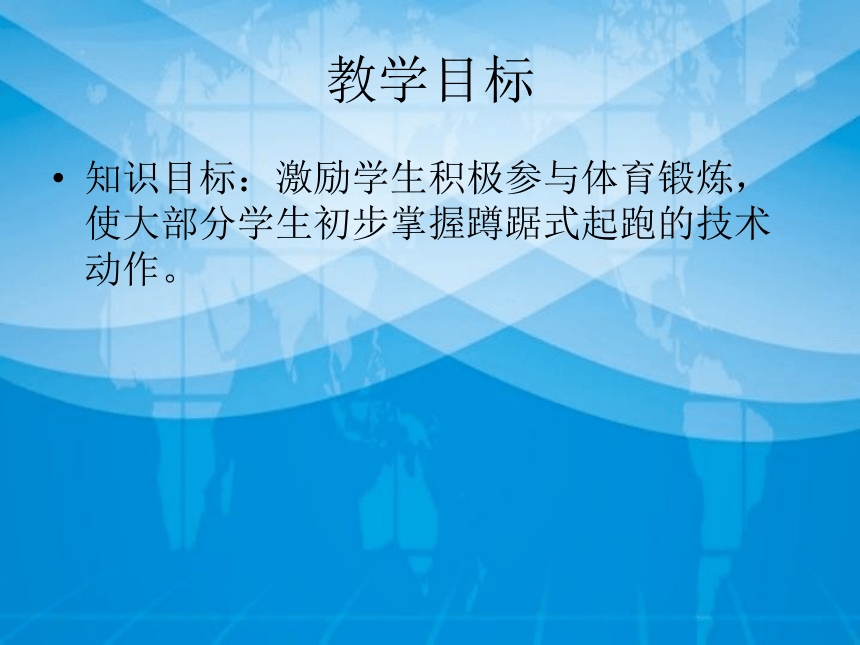 教学目标

• 知识目标：激励学生积极参与体育锻炼，使大部分学生初步掌握蹲踞式起跑的技术动作。